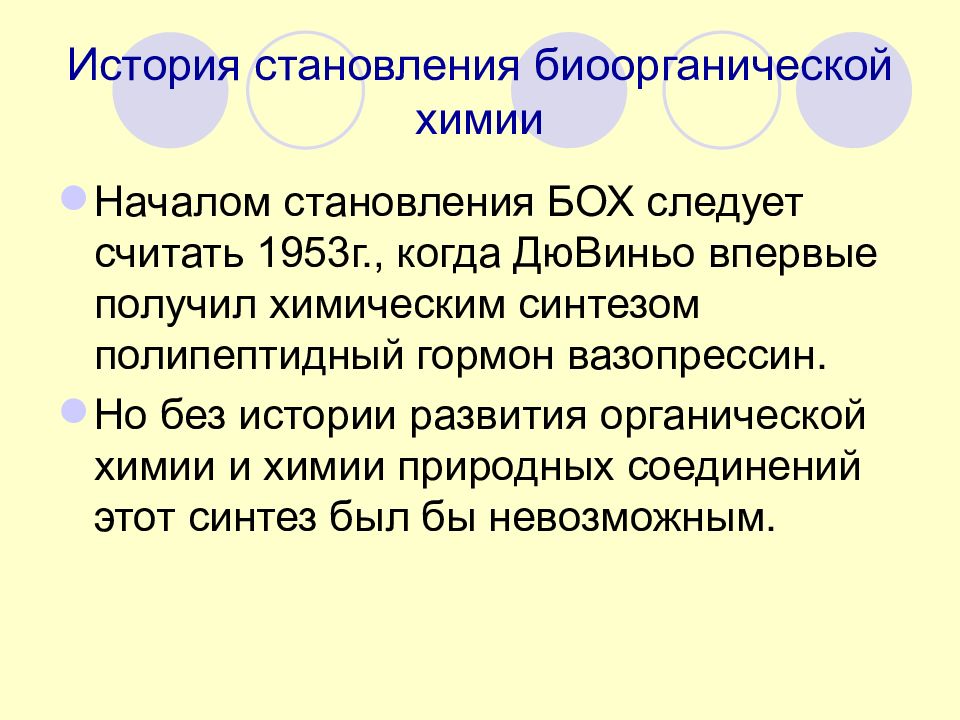 История становления биоорганической химии

Началом становления БОХ следует считать 1953г., когда ДюВиньо впервые получил химическим синтезом полипептидный гормон вазопрессин.

Но без истории развития органической химии и химии природных соединений этот синтез был бы невозможным.